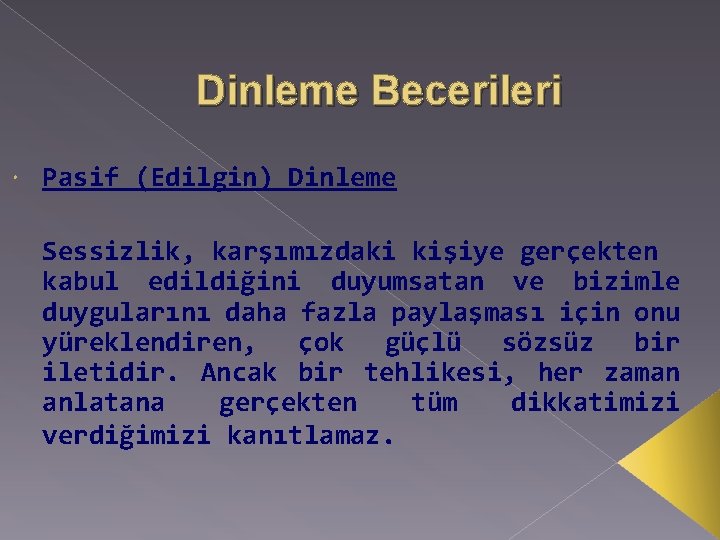 Dinleme Becerileri

Pasif (Edilgin) Dinleme

Sessizlik, karşımızdaki kişiye gerçekten kabul edildiğini duyumsatan ve bizimle duygularını daha fazla paylaşması için onu yüreklendiren, çok güçlü sözsüz bir iletidir. Ancak bir tehlikesi, her zaman anlatana gerçekten tüm dikkatimizi verdiğimizi kanıtlamaz.